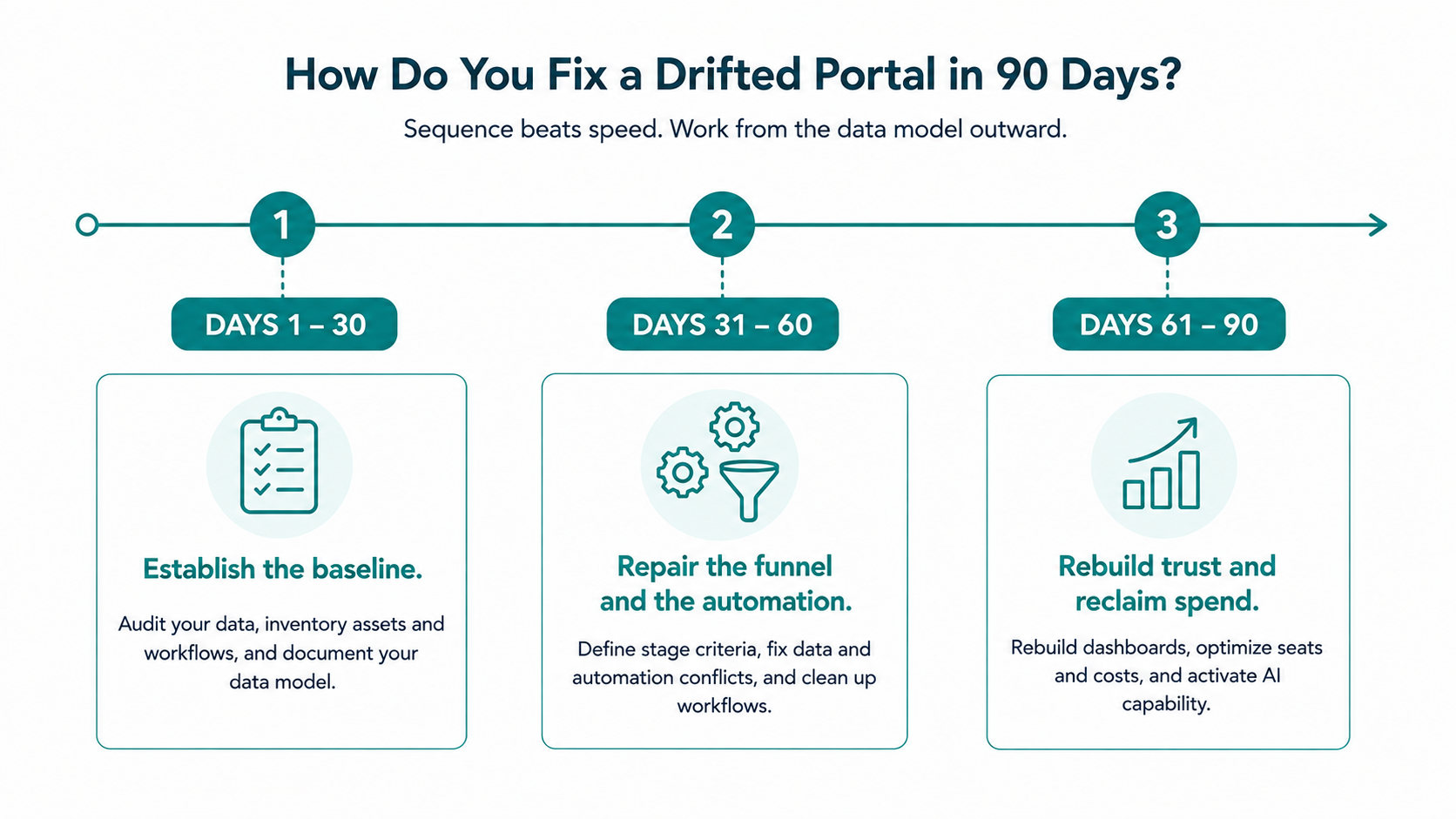 How Do You Fix a Drifted Portal in 90 Days?

Sequence beats speed. Work from the data model outward.

1

DAYS 1 – 30

Establish the baseline.

Audit your data, inventory assets and workflows, and document your data model.

2

DAYS 31 – 60

Repair the funnel and the automation.

Define stage criteria, fix data and automation conflicts, and clean up workflows.

3

DAYS 61 – 90

Rebuild trust and reclaim spend.

Rebuild dashboards, optimize seats and costs, and activate AI capability.